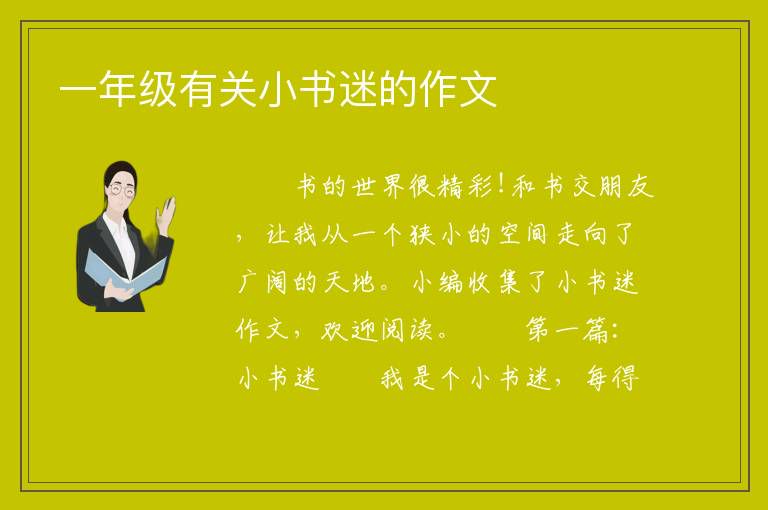 一年级有关小书迷的作文

书的世界很精彩！和书交朋友，让我从一个狭小的空间走向了广阔的天地。小编收集了小书迷作文，欢迎阅读。　　第一篇：小书迷　　我是个小书迷，每得